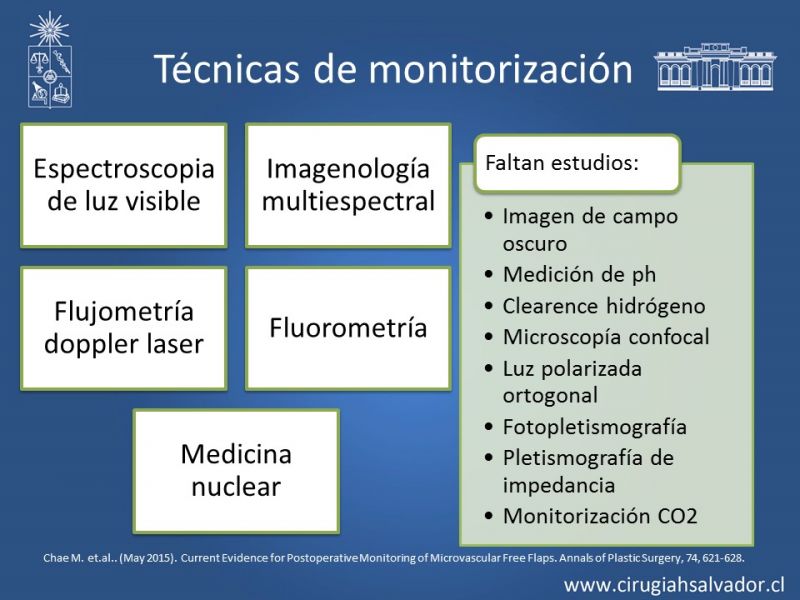 Técnicas de monitorización

Espectroscopia de luz visible

Imagenología multiespectral

Flujometría doppler laser

Fluorometría

Medicina nuclear

Faltan estudios:

• Imagen de campo oscuro
• Medición de ph
• Clearence hidrógeno
• Microscopía confocal
• Luz polarizada ortogonal
• Fotopletismografía
• Pletismografía de impedancia
• Monitorización CO2

Chae M. et.al.. (May 2015). Current Evidence for Postoperative Monitoring of Microvascular Free Flaps. Annals of Plastic Surgery, 74, 621-628.

www.cirugiahsalvador.cl